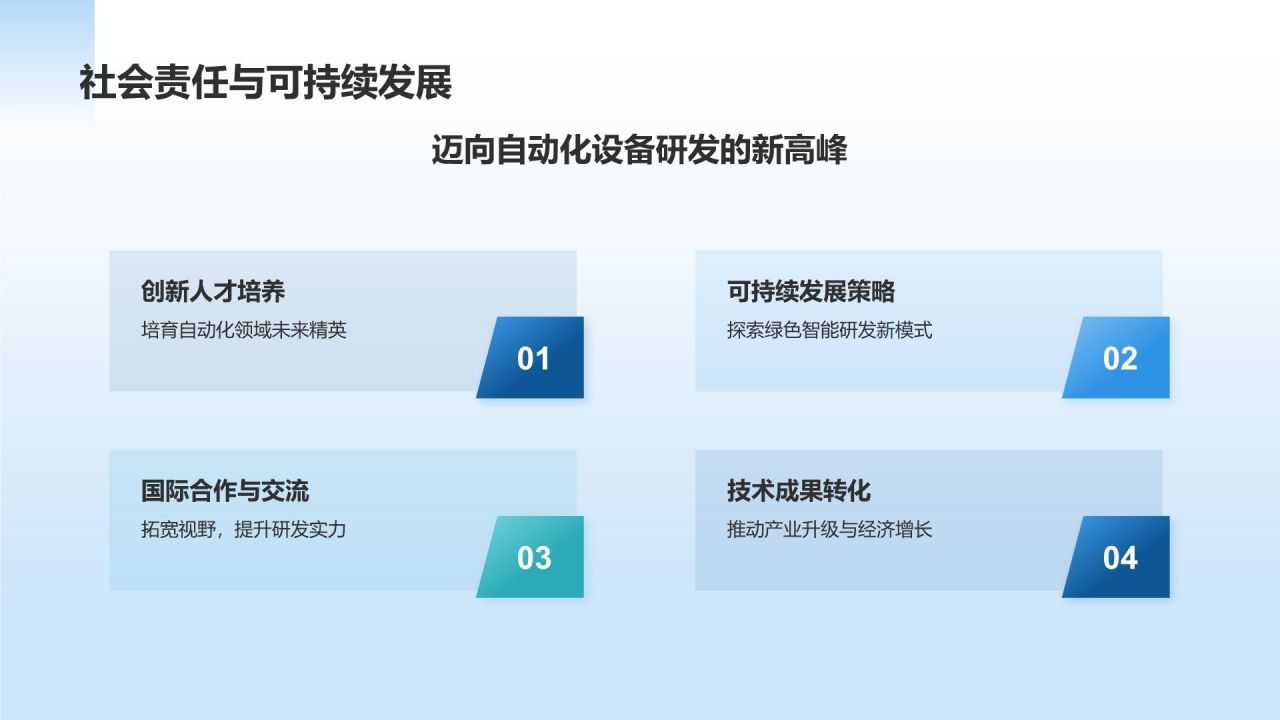 社会责任与可持续发展

迈向自动化设备研发的新高峰

创新人才培养
培育自动化领域未来精英
01

可持续发展策略
探索绿色智能研发新模式
02

国际合作与交流
拓宽视野，提升研发实力
03

技术成果转化
推动产业升级与经济增长
04